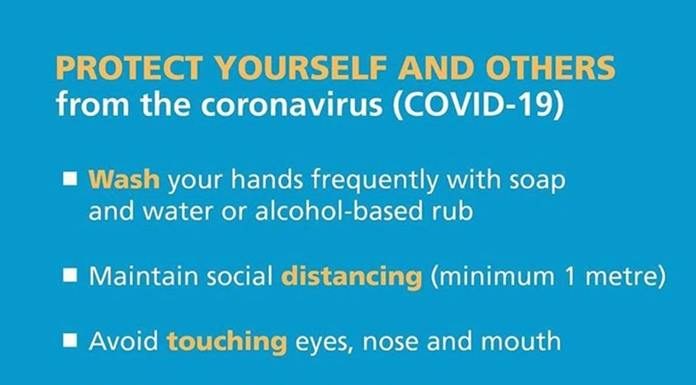 PROTECT YOURSELF AND OTHERS
from the coronavirus (COVID-19)

■ Wash your hands frequently with soap and water or alcohol-based rub

■ Maintain social distancing (minimum 1 metre)

■ Avoid touching eyes, nose and mouth